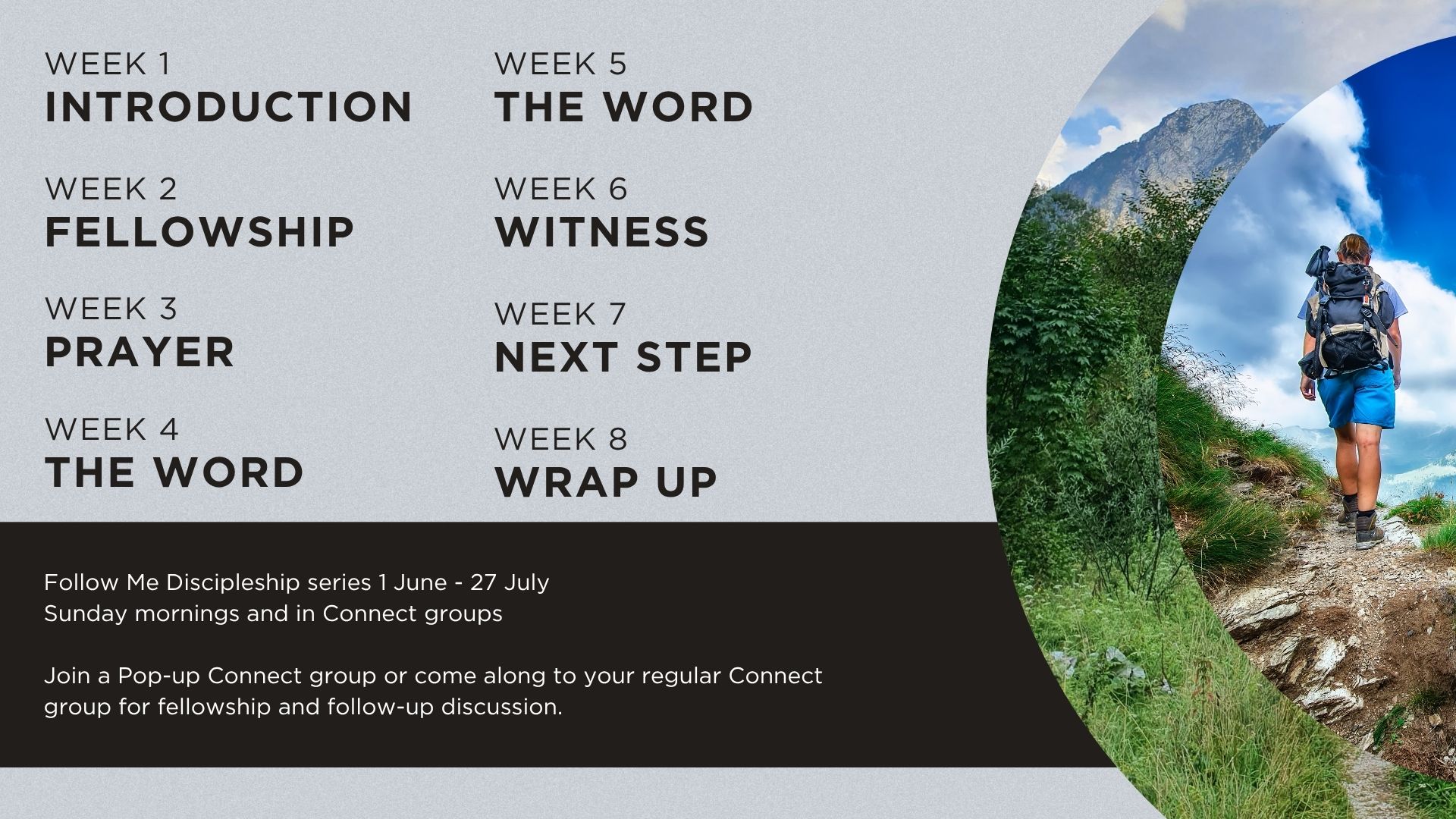 WEEK 1
INTRODUCTION

WEEK 2
FELLOWSHIP

WEEK 3
PRAYER

WEEK 4
THE WORD

WEEK 5
THE WORD

WEEK 6
WITNESS

WEEK 7
NEXT STEP

WEEK 8
WRAP UP

Follow Me Discipleship series 1 June - 27 July
Sunday mornings and in Connect groups

Join a Pop-up Connect group or come along to your regular Connect group for fellowship and follow-up discussion.